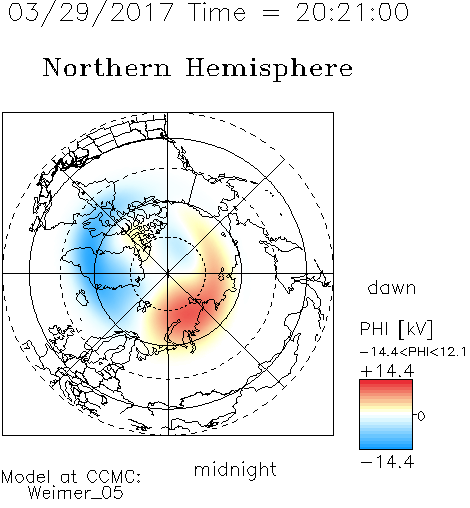 03/29/2017 Time = 20:21:00

Northern Hemisphere

dawn

PHI [kV]

-14.4<PHI<12.1

+14.4

0

-14.4

midnight

Model at CCMC:
Weimer_05